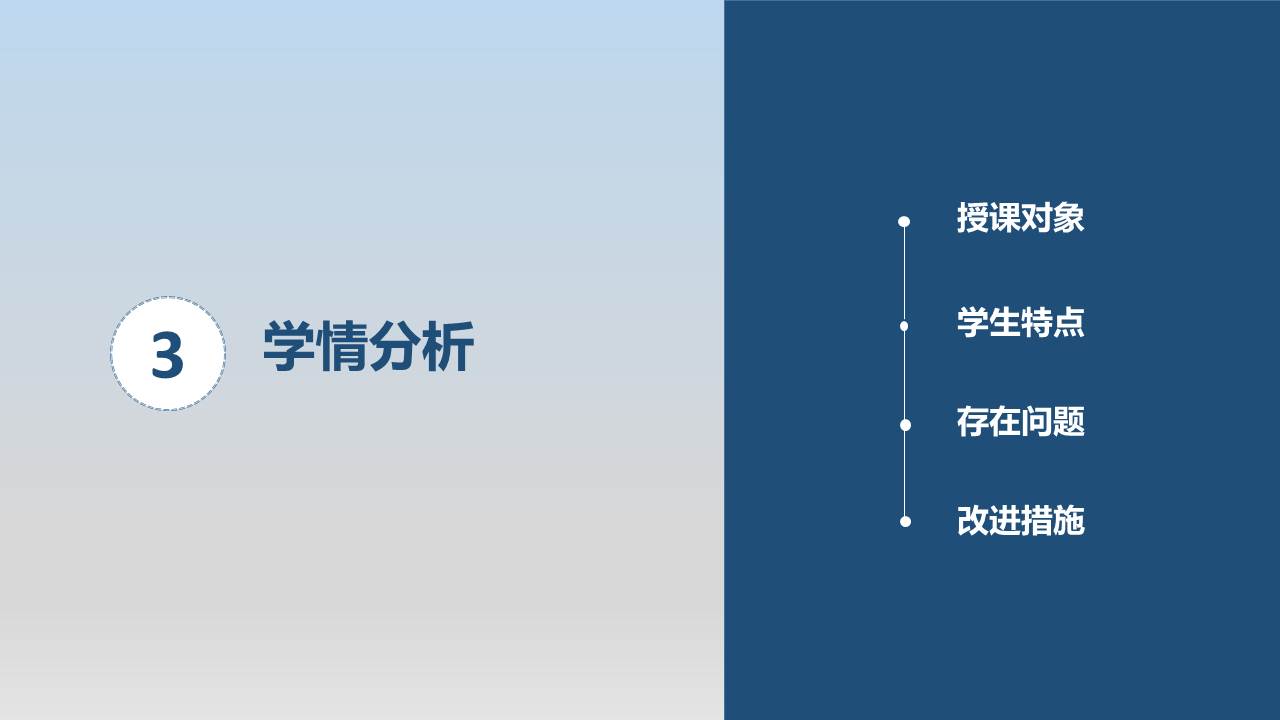 3 学情分析

授课对象

学生特点

存在问题

改进措施